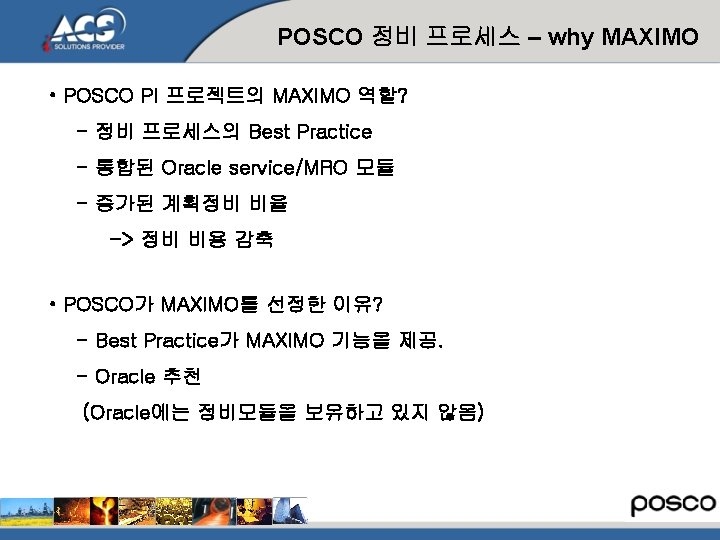 ACS
SOLUTIONS PROVIDER

POSCO 정비 프로세스 – why MAXIMO

• POSCO PI 프로젝트의 MAXIMO 역할?

– 정비 프로세스의 Best Practice

– 통합된 Oracle service/MRO 모듈

– 증가된 계획정비 비율

-> 정비 비용 감축

• POSCO가 MAXIMO를 선정한 이유?

– Best Practice가 MAXIMO 기능을 제공.

– Oracle 추천

(Oracle에는 정비모듈을 보유하고 있지 않음)

posco